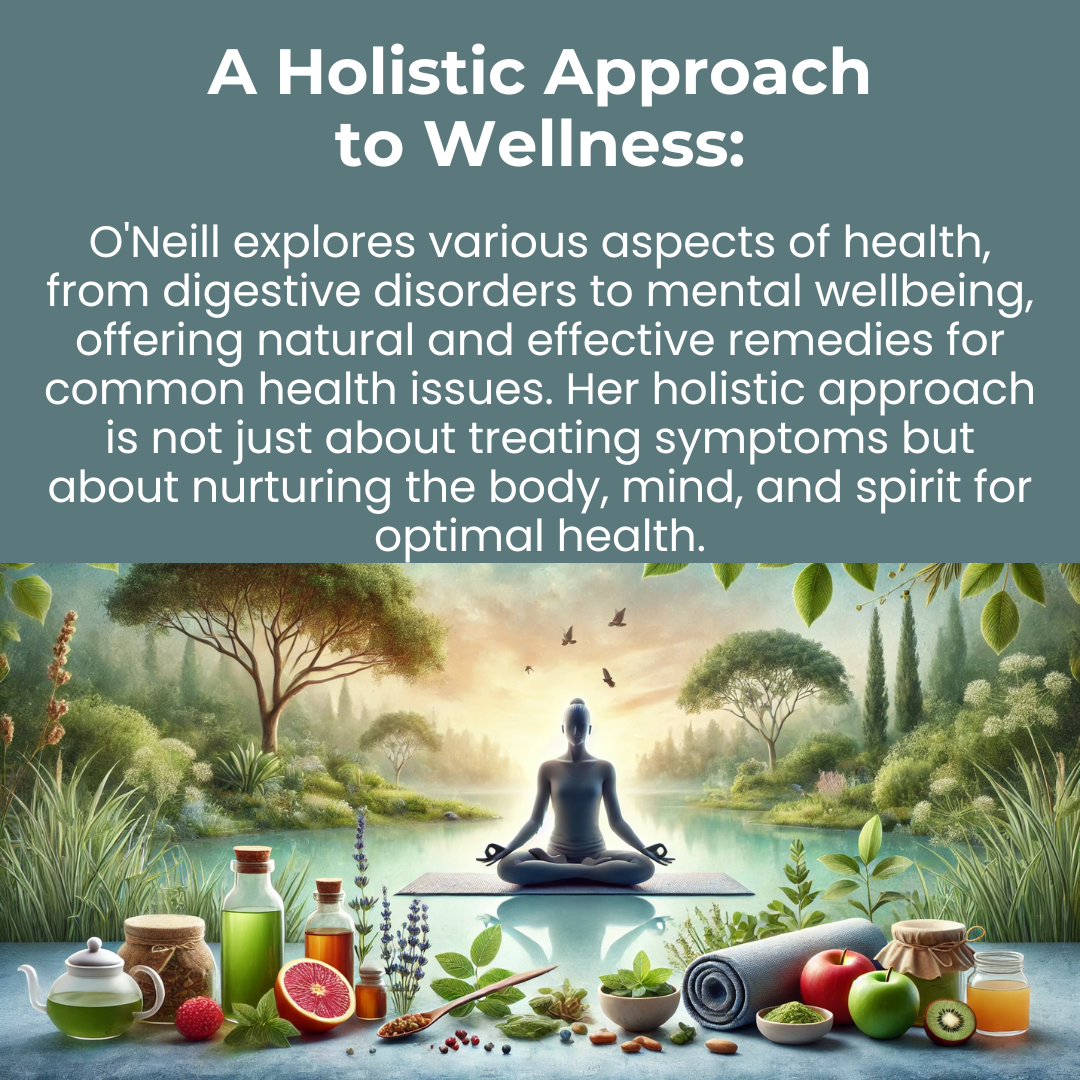 A Holistic Approach to Wellness:

O'Neill explores various aspects of health, from digestive disorders to mental wellbeing, offering natural and effective remedies for common health issues. Her holistic approach is not just about treating symptoms but about nurturing the body, mind, and spirit for optimal health.